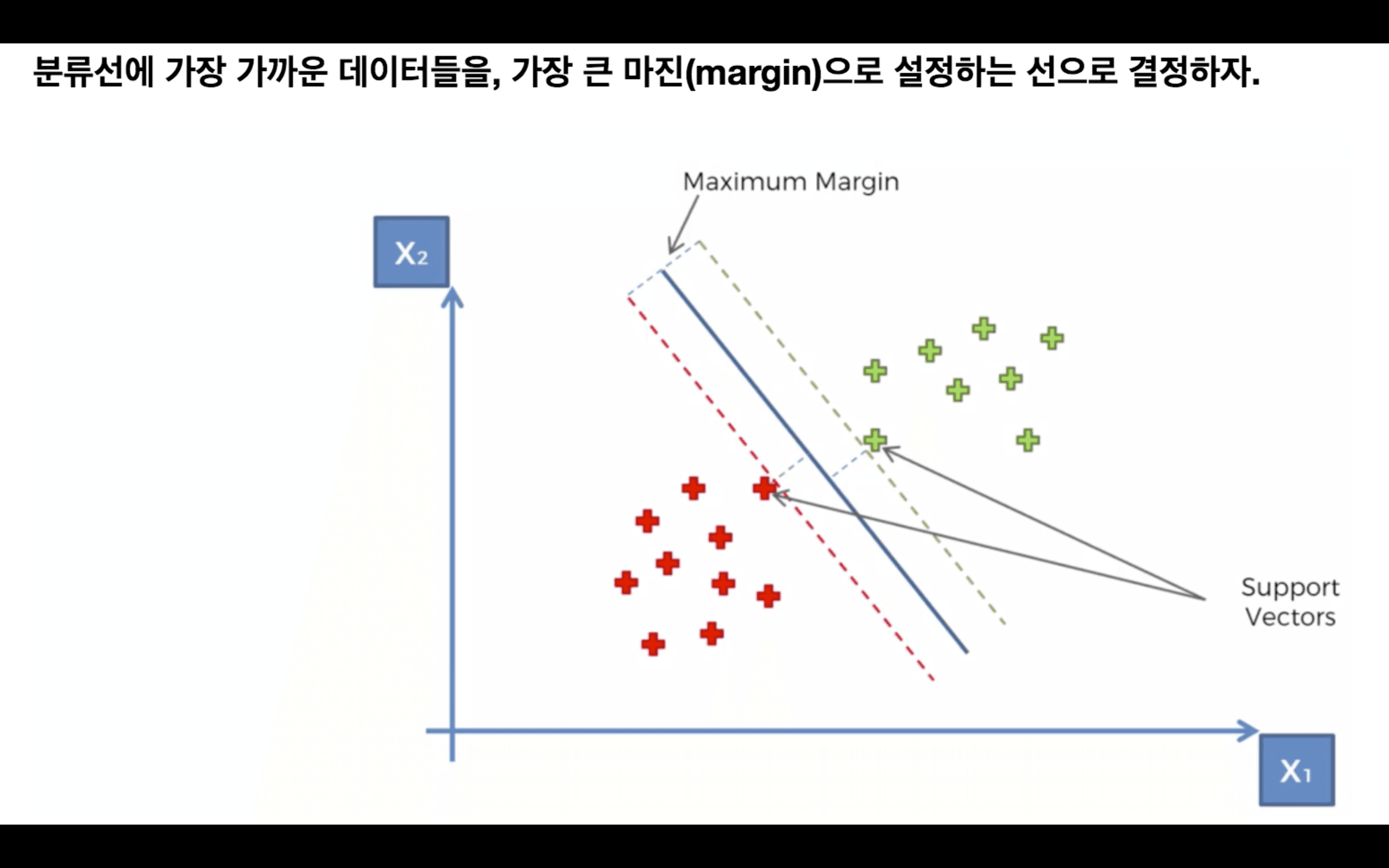 분류선에 가장 가까운 데이터들을, 가장 큰 마진(margin)으로 설정하는 선으로 결정하자.

Maximum Margin

$X_2$

Support Vectors

$X_1$